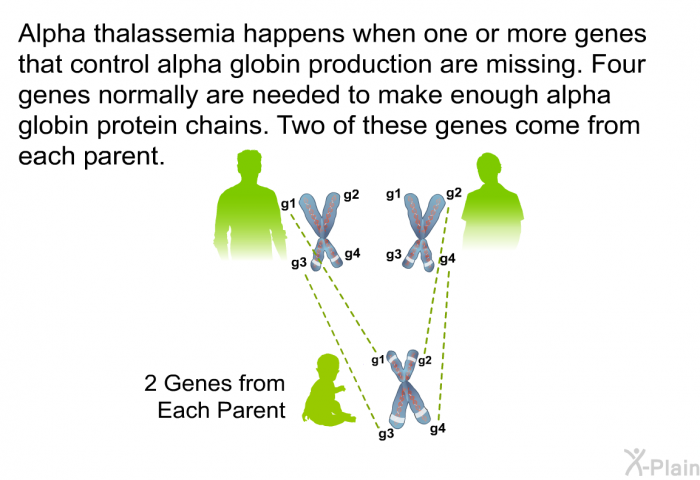 Alpha thalassemia happens when one or more genes that control alpha globin production are missing. Four genes normally are needed to make enough alpha globin protein chains. Two of these genes come from each parent.

g1
g2
g3
g4

g1
g2
g3
g4

2 Genes from Each Parent

g1
g2
g3
g4

X-Plain